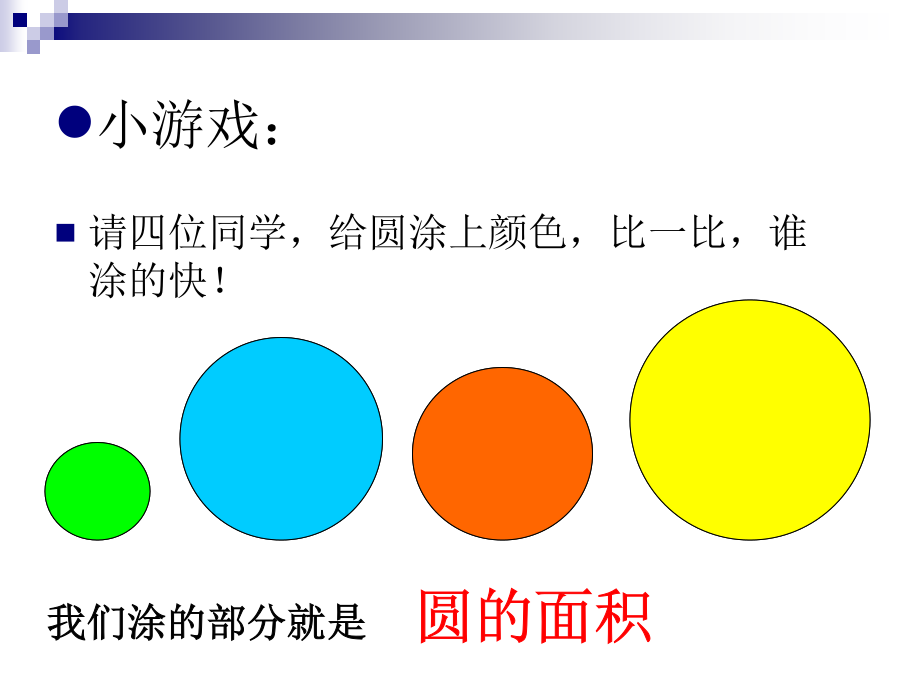 小游戏：

请四位同学，给圆涂上颜色，比一比，谁涂的快！

我们涂的部分就是 圆的面积